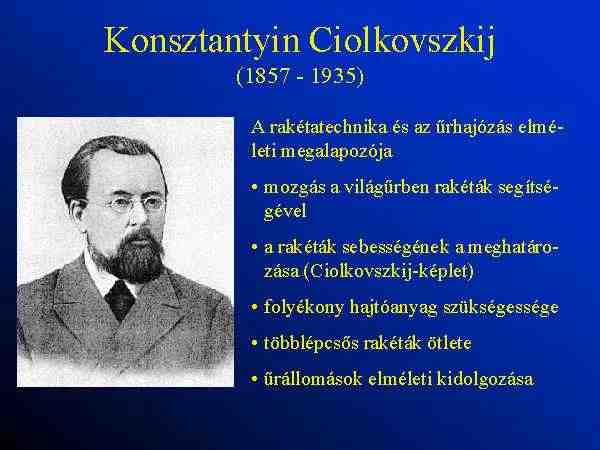 Konsztantyin Ciolkovszkij
(1857 - 1935)

A rakétatechnika és az űrhajózás elméleti megalapozója

• mozgás a világűrben rakéták segítségével

• a rakéták sebességének a meghatározása (Ciolkovszkij-képlet)

• folyékony hajtóanyag szükségessége

• többlépcsős rakéták ötlete

• űrállomások elméleti kidolgozása